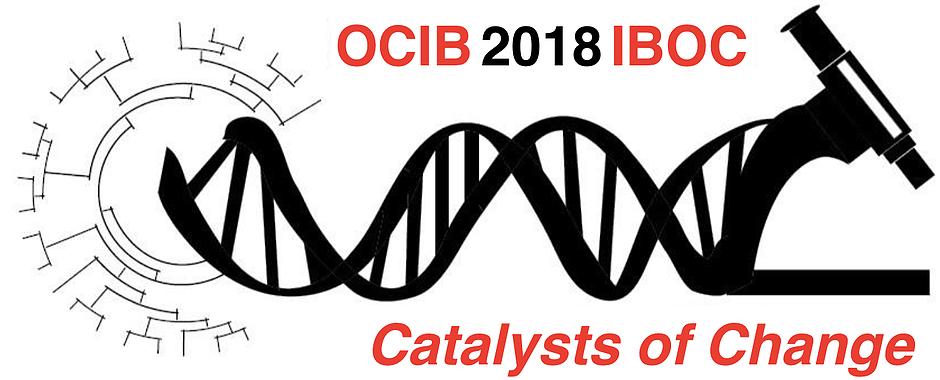 OCIB 2018 IBOC

Catalysts of Change